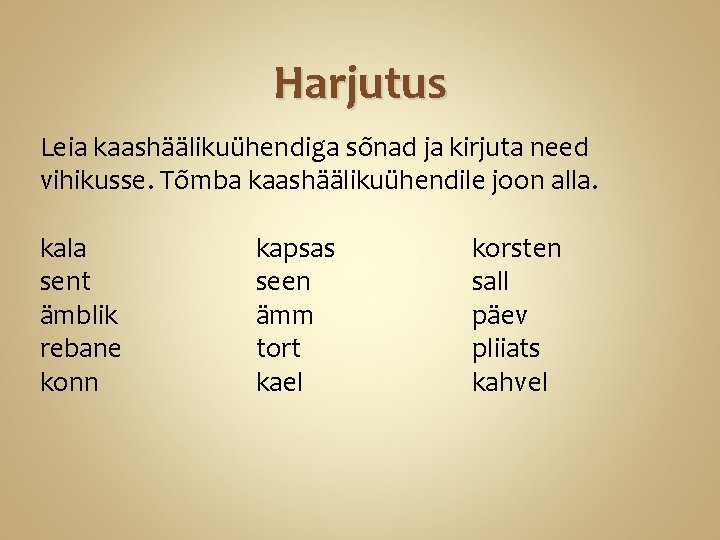 Harjutus

Leia kaashäälikuühendiga sõnad ja kirjuta need vihikusse. Tõmba kaashäälikuühendile joon alla.

kala
sent
ämblik
rebane
konn

kapsas
seen
ämm
tort
kael

korsten
sall
päev
pliiats
kahvel